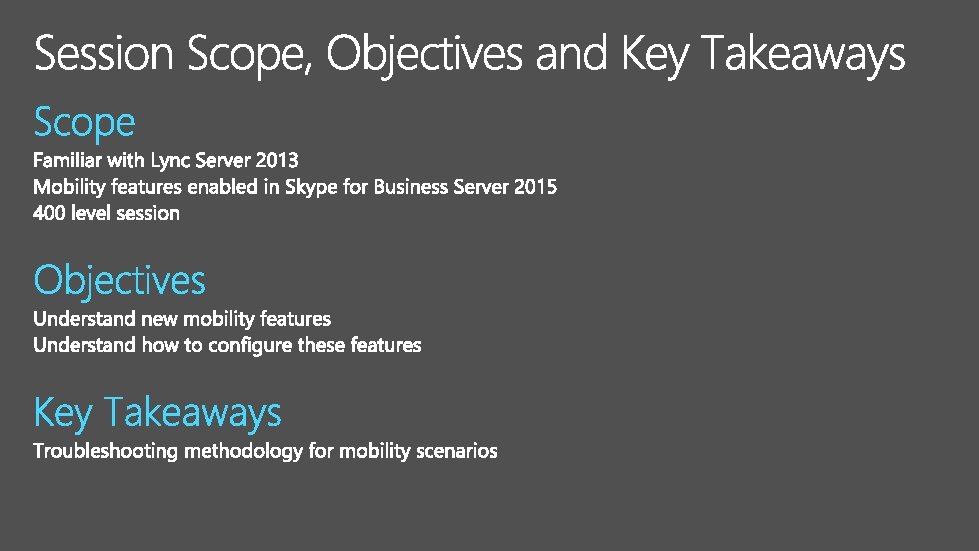 Session Scope, Objectives and Key Takeaways

Scope
Familiar with Lync Server 2013
Mobility features enabled in Skype for Business Server 2015
400 level session

Objectives
Understand new mobility features
Understand how to configure these features

Key Takeaways
Troubleshooting methodology for mobility scenarios